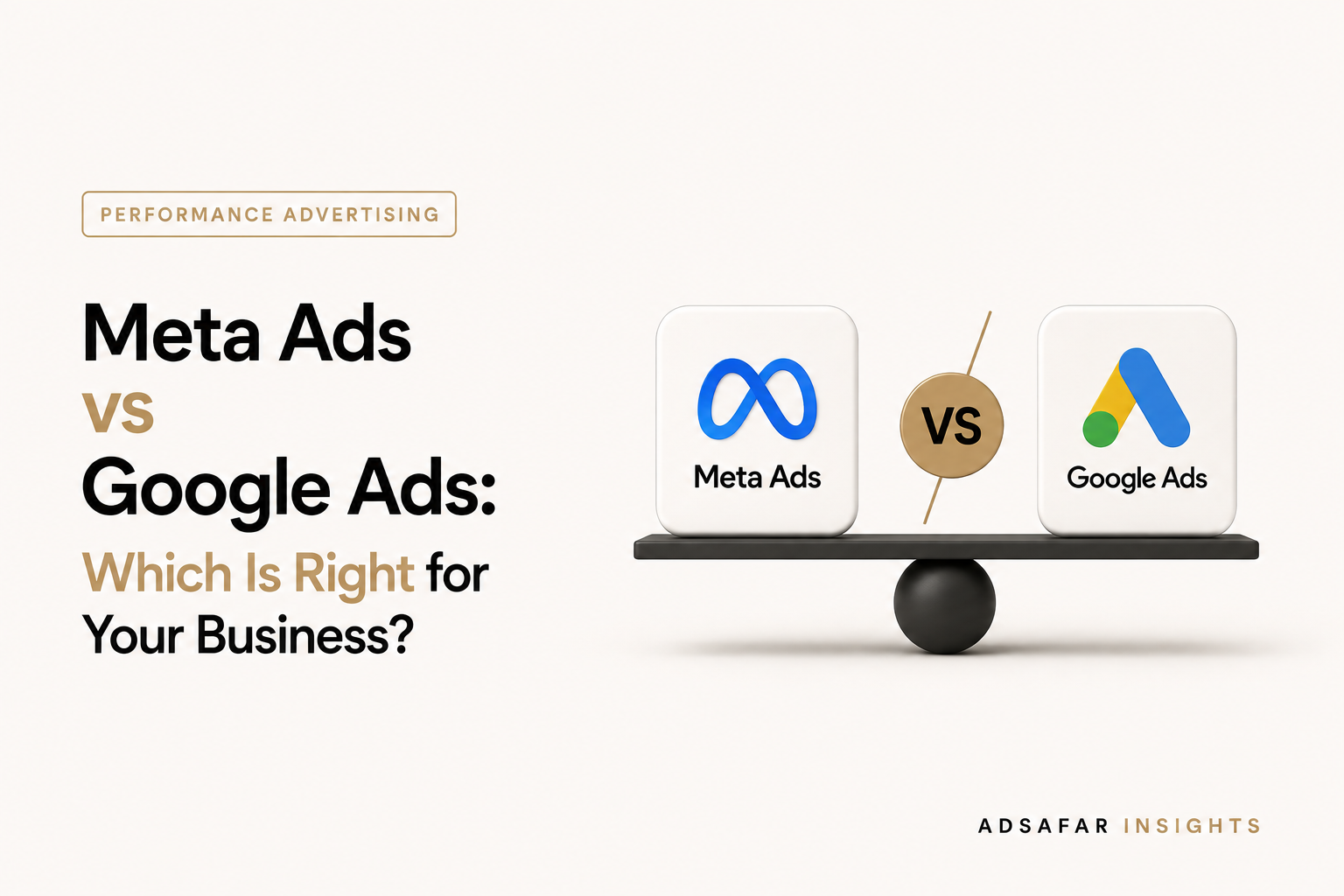 PERFORMANCE ADVERTISING

Meta Ads
vs
Google Ads:
Which Is Right for Your Business?

Meta Ads

VS

Google Ads

ADSAFAR INSIGHTS